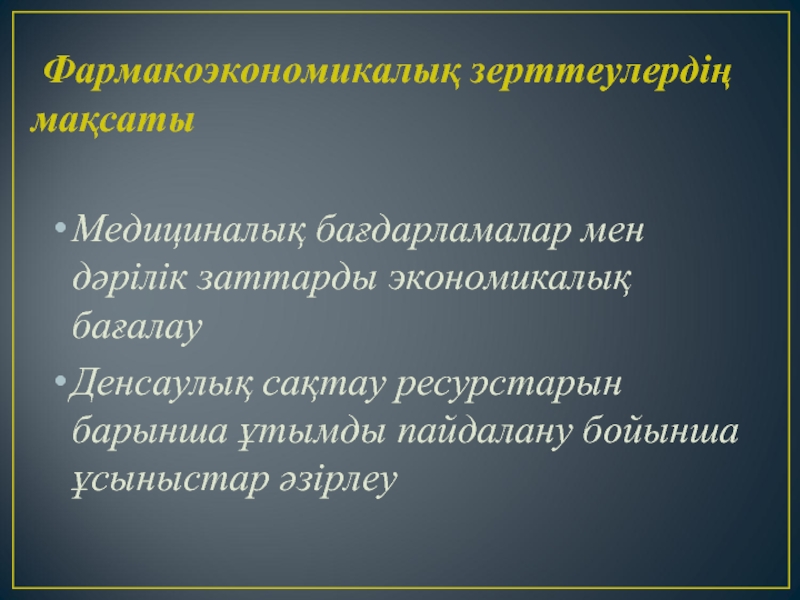 Фармакоэкономикалық зерттеулердің мақсаты

• Медициналық бағдарламалар мен дәрілік заттарды экономикалық бағалау

• Денсаулық сақтау ресурстарын барынша ұтымды пайдалану бойынша ұсыныстар әзірлеу